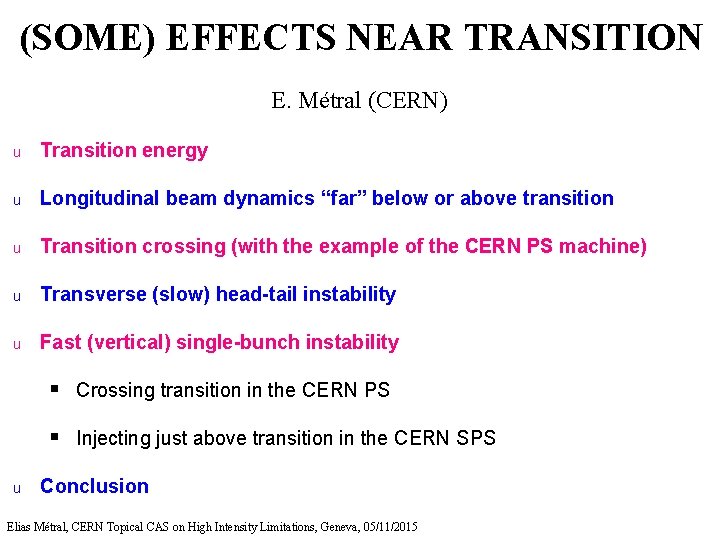 (SOME) EFFECTS NEAR TRANSITION

E. Métral (CERN)

u Transition energy

u Longitudinal beam dynamics “far” below or above transition

u Transition crossing (with the example of the CERN PS machine)

u Transverse (slow) head-tail instability

u Fast (vertical) single-bunch instability

▪ Crossing transition in the CERN PS

▪ Injecting just above transition in the CERN SPS

u Conclusion

Elias Métral, CERN Topical CAS on High Intensity Limitations, Geneva, 05/11/2015